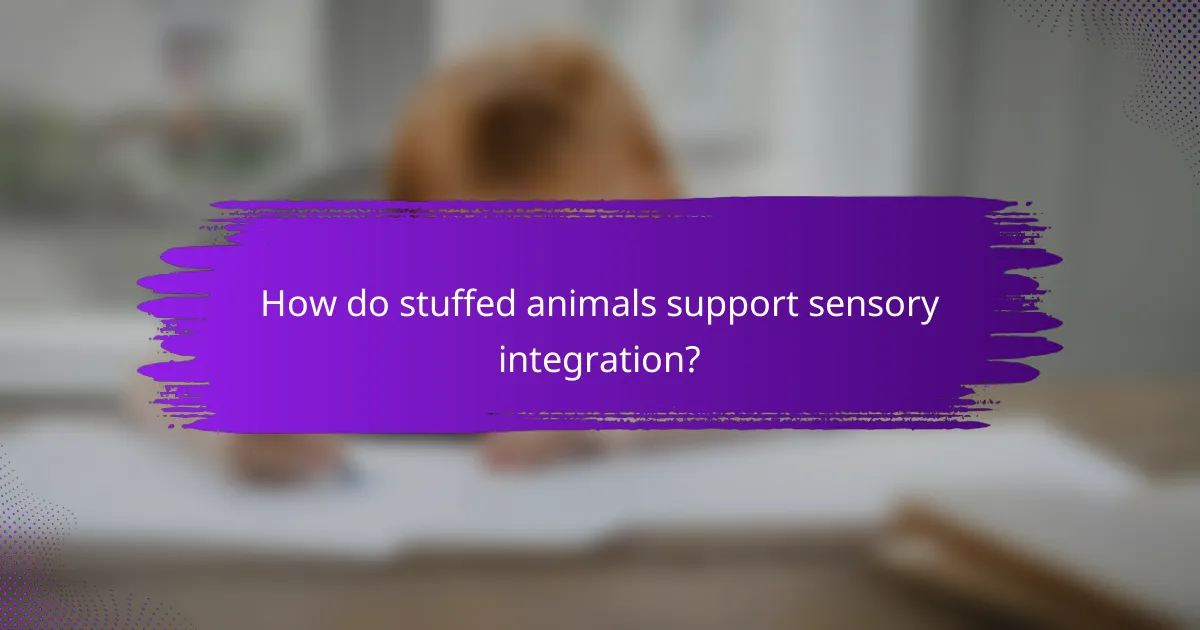 How do stuffed animals support sensory integration?